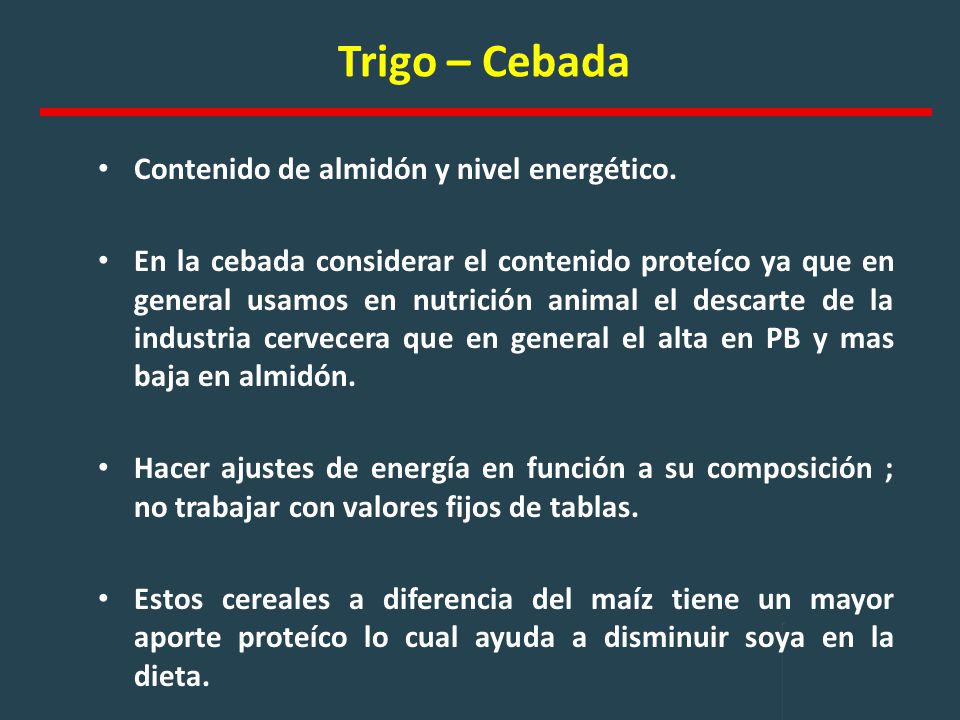 Trigo – Cebada

• Contenido de almidón y nivel energético.

• En la cebada considerar el contenido proteíco ya que en general usamos en nutrición animal el descarte de la industria cervecera que en general el alta en PB y mas baja en almidón.

• Hacer ajustes de energía en función a su composición ; no trabajar con valores fijos de tablas.

• Estos cereales a diferencia del maíz tiene un mayor aporte proteíco lo cual ayuda a disminuir soya en la dieta.